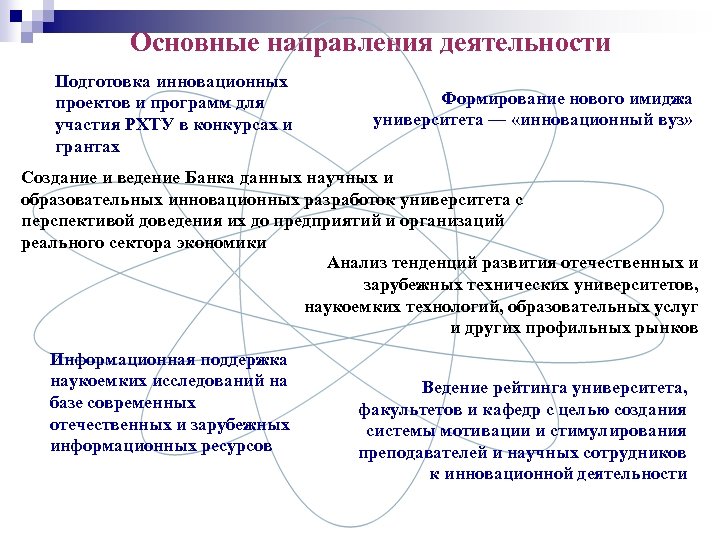 Основные направления деятельности

Подготовка инновационных проектов и программ для участия РХТУ в конкурсах и грантах

Формирование нового имиджа университета — «инновационный вуз»

Создание и ведение Банка данных научных и образовательных инновационных разработок университета с перспективой доведения их до предприятий и организаций реального сектора экономики

Анализ тенденций развития отечественных и зарубежных технических университетов, наукоемких технологий, образовательных услуг и других профильных рынков

Информационная поддержка наукоемких исследований на базе современных отечественных и зарубежных информационных ресурсов

Ведение рейтинга университета, факультетов и кафедр с целью создания системы мотивации и стимулирования преподавателей и научных сотрудников к инновационной деятельности